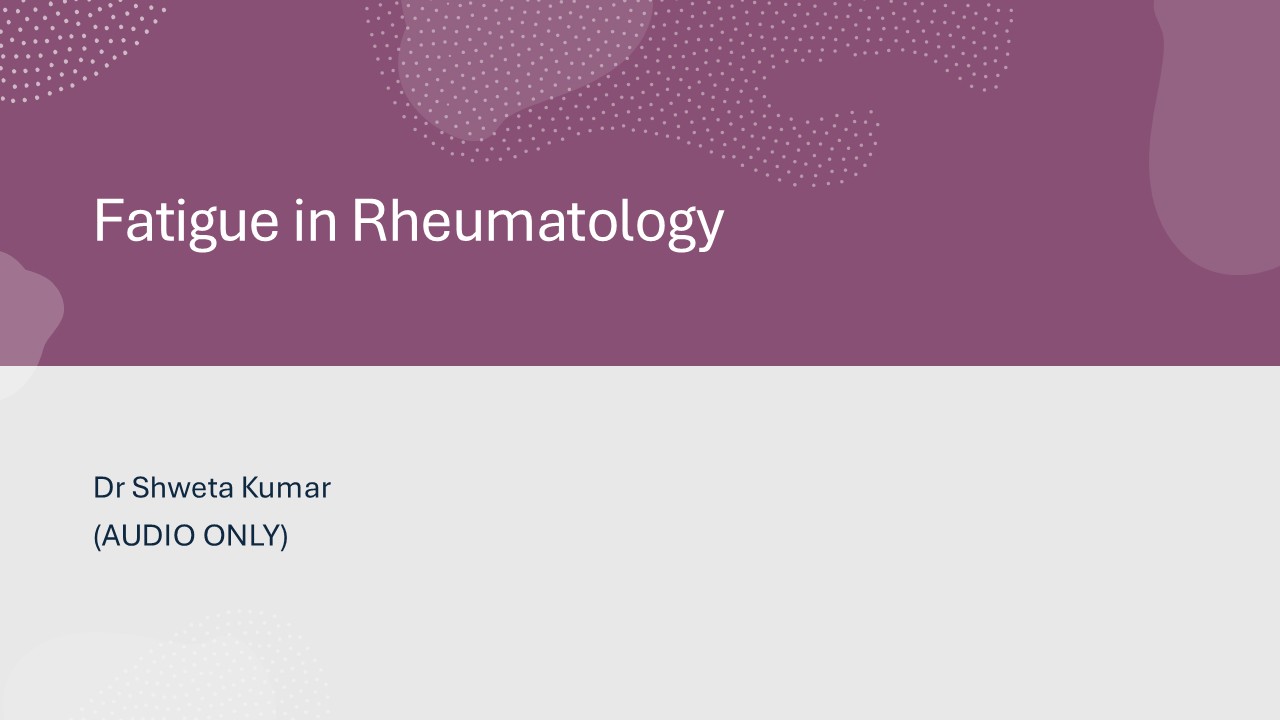 Fatigue in Rheumatology

Dr Shweta Kumar
(AUDIO ONLY)